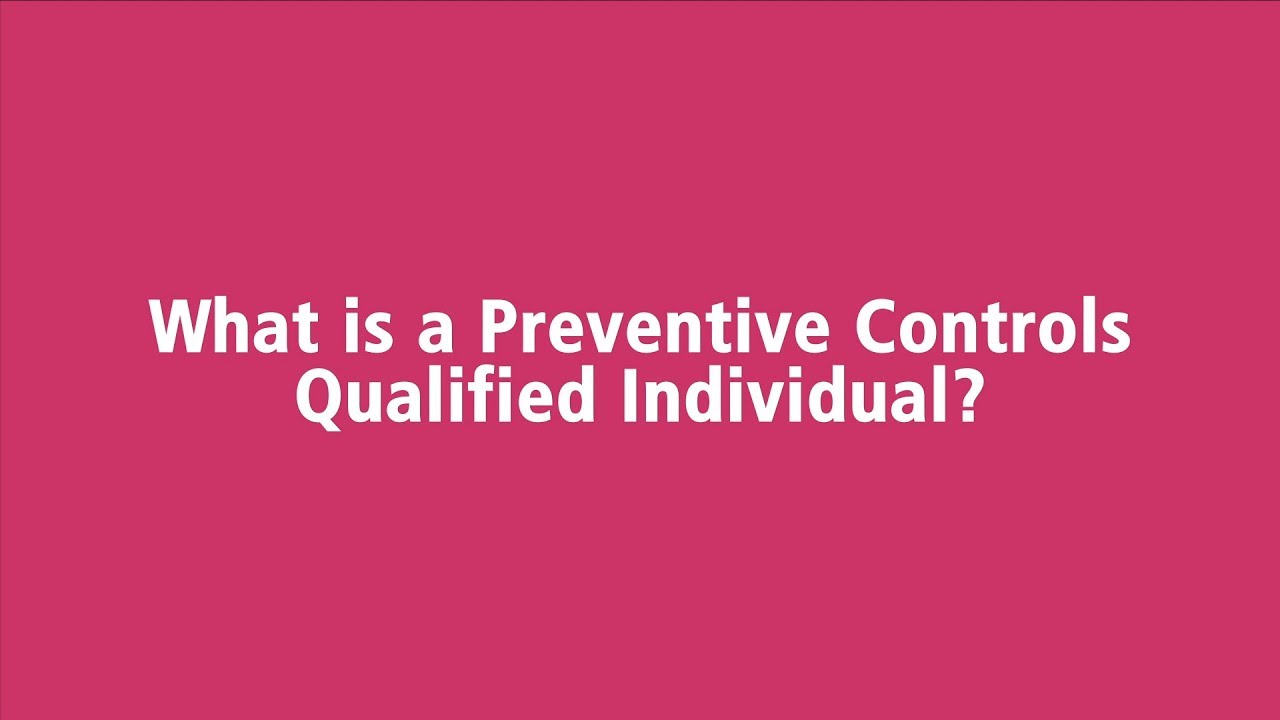 What is a Preventive Controls Qualified Individual?